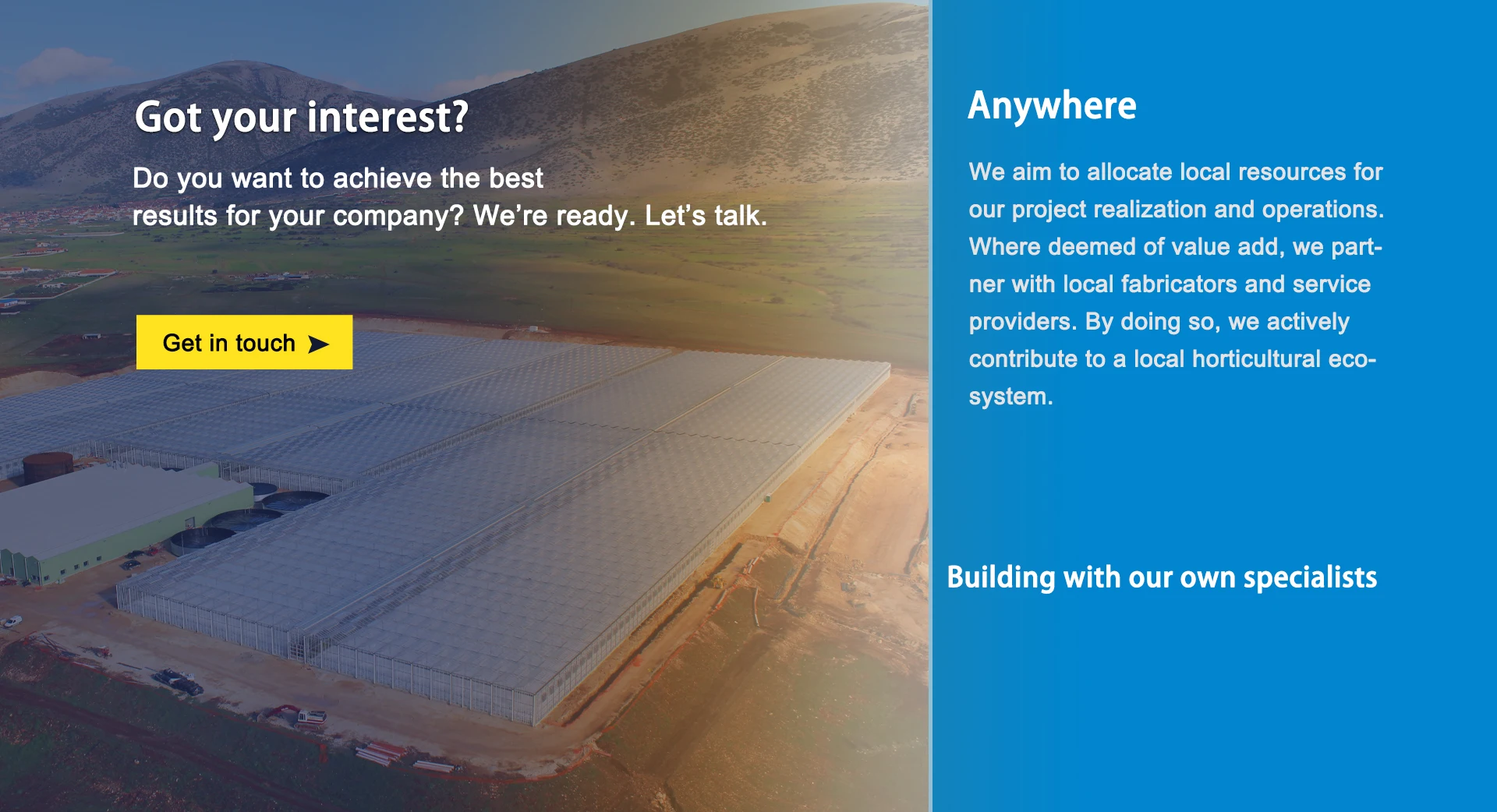 Got your interest?

Do you want to achieve the best results for your company? We're ready. Let's talk.

Get in touch

Anywhere

We aim to allocate local resources for our project realization and operations. Where deemed of value add, we partner with local fabricators and service providers. By doing so, we actively contribute to a local horticultural ecosystem.

Building with our own specialists